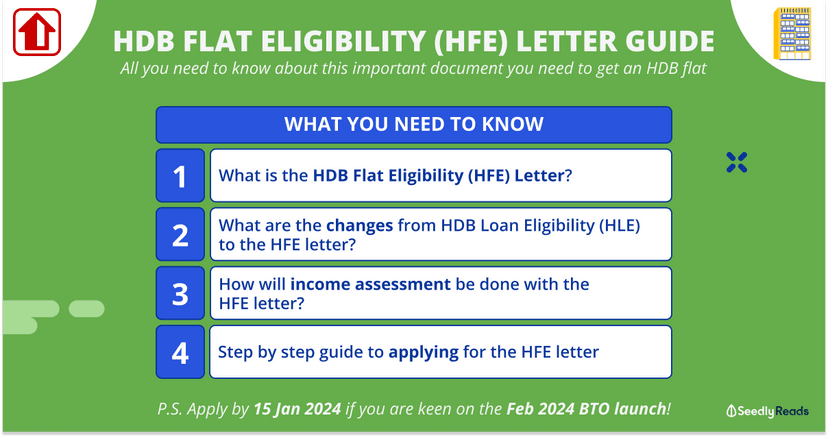 HDB FLAT ELIGIBILITY (HFE) LETTER GUIDE

All you need to know about this important document you need to get an HDB flat

WHAT YOU NEED TO KNOW

1 What is the HDB Flat Eligibility (HFE) Letter?

2 What are the changes from HDB Loan Eligibility (HLE) to the HFE letter?

3 How will income assessment be done with the HFE letter?

4 Step by step guide to applying for the HFE letter

P.S. Apply by 15 Jan 2024 if you are keen on the Feb 2024 BTO launch!

Seedly Reads